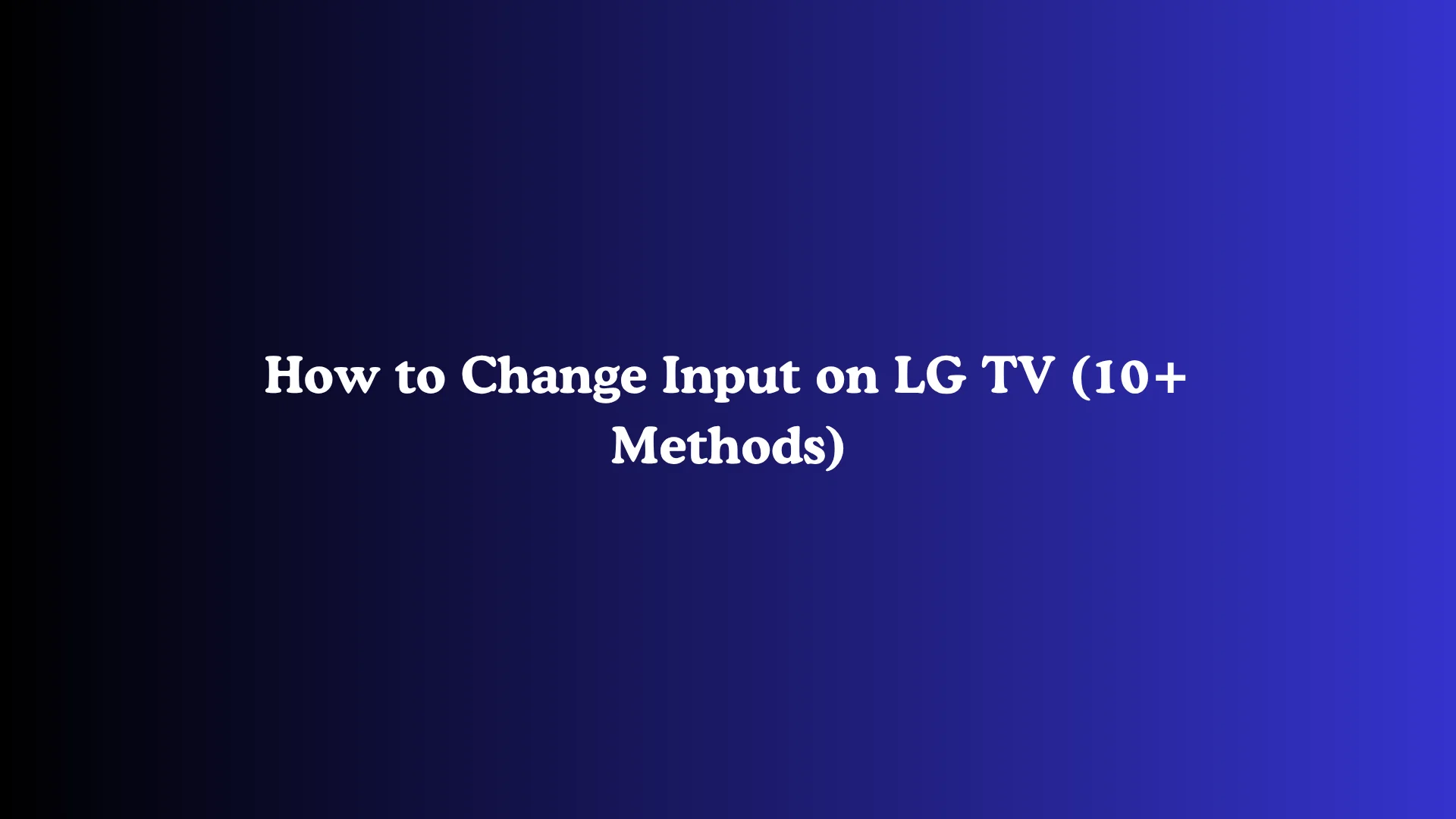 How to Change Input on LG TV (10+ Methods)